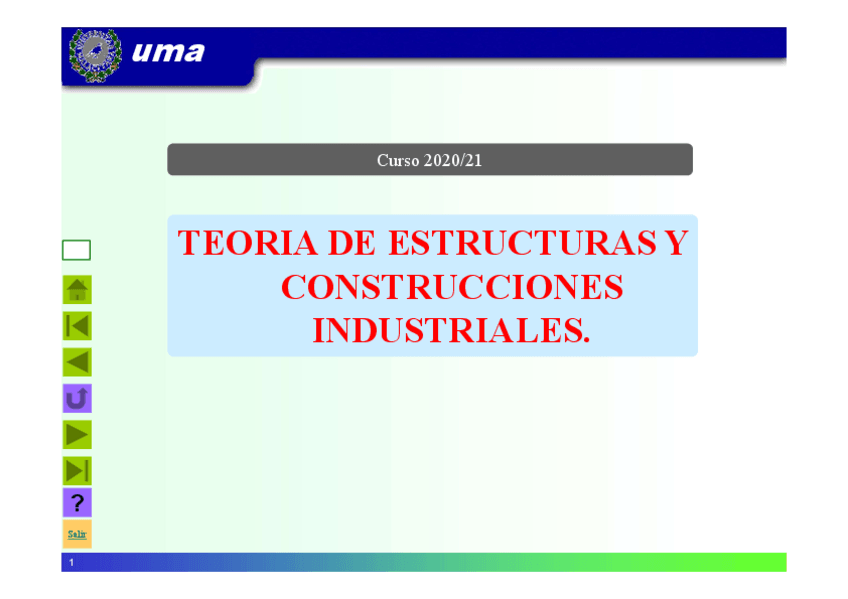 uma

Curso 2020/21

TEORIA DE ESTRUCTURAS Y CONSTRUCCIONES INDUSTRIALES.

?

Salir

1